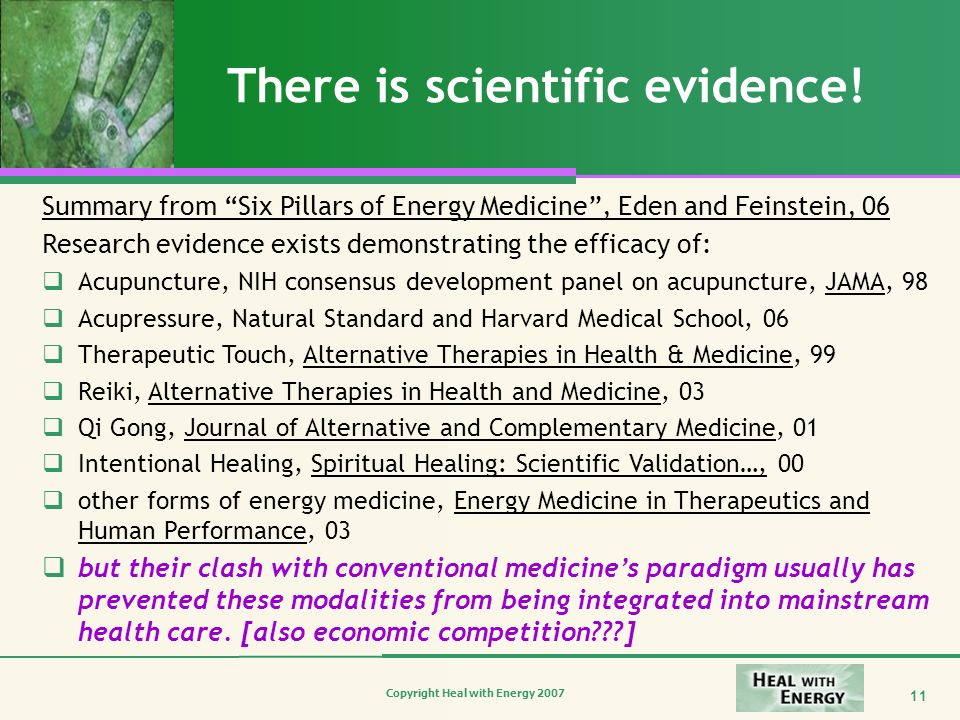 There is scientific evidence!

Summary from “Six Pillars of Energy Medicine”, Eden and Feinstein, 06
Research evidence exists demonstrating the efficacy of:

❑ Acupuncture, NIH consensus development panel on acupuncture, JAMA, 98
❑ Acupressure, Natural Standard and Harvard Medical School, 06
❑ Therapeutic Touch, Alternative Therapies in Health & Medicine, 99
❑ Reiki, Alternative Therapies in Health and Medicine, 03
❑ Qi Gong, Journal of Alternative and Complementary Medicine, 01
❑ Intentional Healing, Spiritual Healing: Scientific Validation…, 00
❑ other forms of energy medicine, Energy Medicine in Therapeutics and Human Performance, 03
❑ but their clash with conventional medicine’s paradigm usually has prevented these modalities from being integrated into mainstream health care. [also economic competition???]

Copyright Heal with Energy 2007

HEAL WITH ENERGY

11